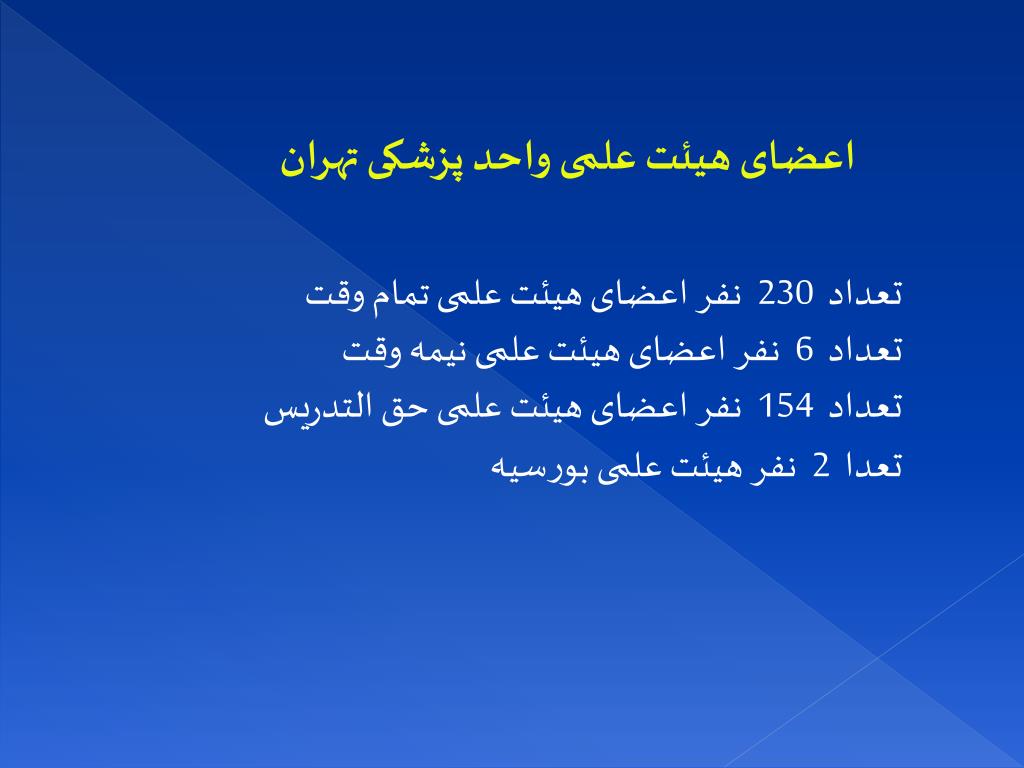 اعضای هیئت علمی واحد پزشکی تهران

تعداد 230 نفر اعضای هیئت علمی تمام وقت
تعداد 6 نفر اعضای هیئت علمی نیمه وقت
تعداد 154 نفر اعضای هیئت علمی حق التدریس
تعدا 2 نفر هیئت علمی بورسیه